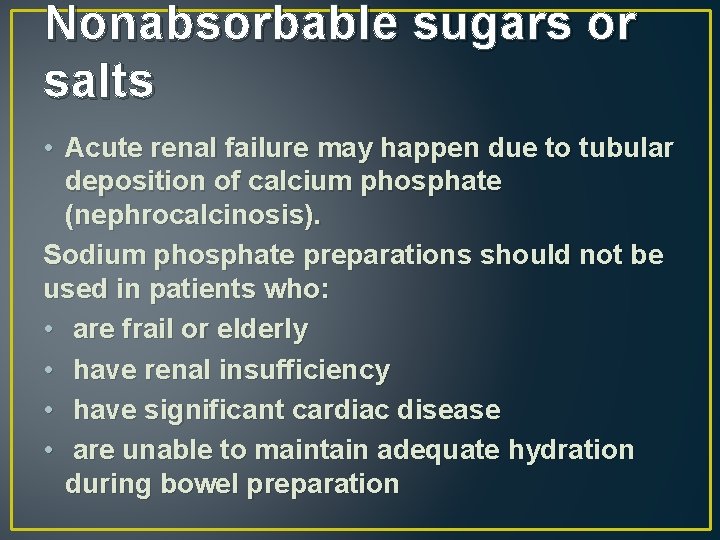 Nonabsorbable sugars or salts

• Acute renal failure may happen due to tubular deposition of calcium phosphate (nephrocalcinosis).

Sodium phosphate preparations should not be used in patients who:

• are frail or elderly
• have renal insufficiency
• have significant cardiac disease
• are unable to maintain adequate hydration during bowel preparation